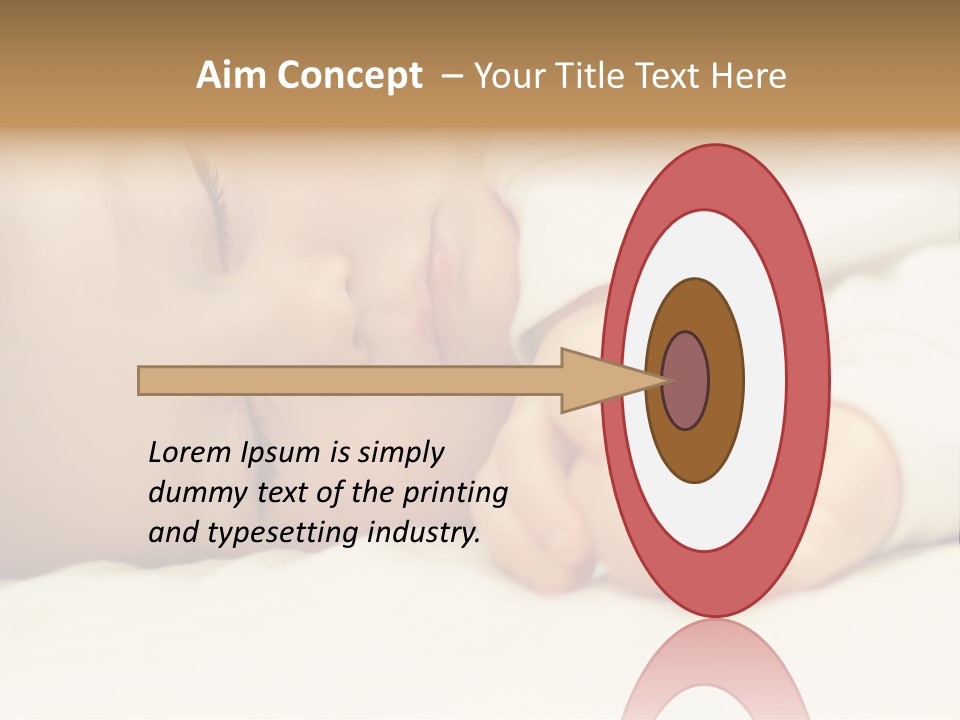 Aim Concept – Your Title Text Here

Lorem Ipsum is simply dummy text of the printing and typesetting industry.